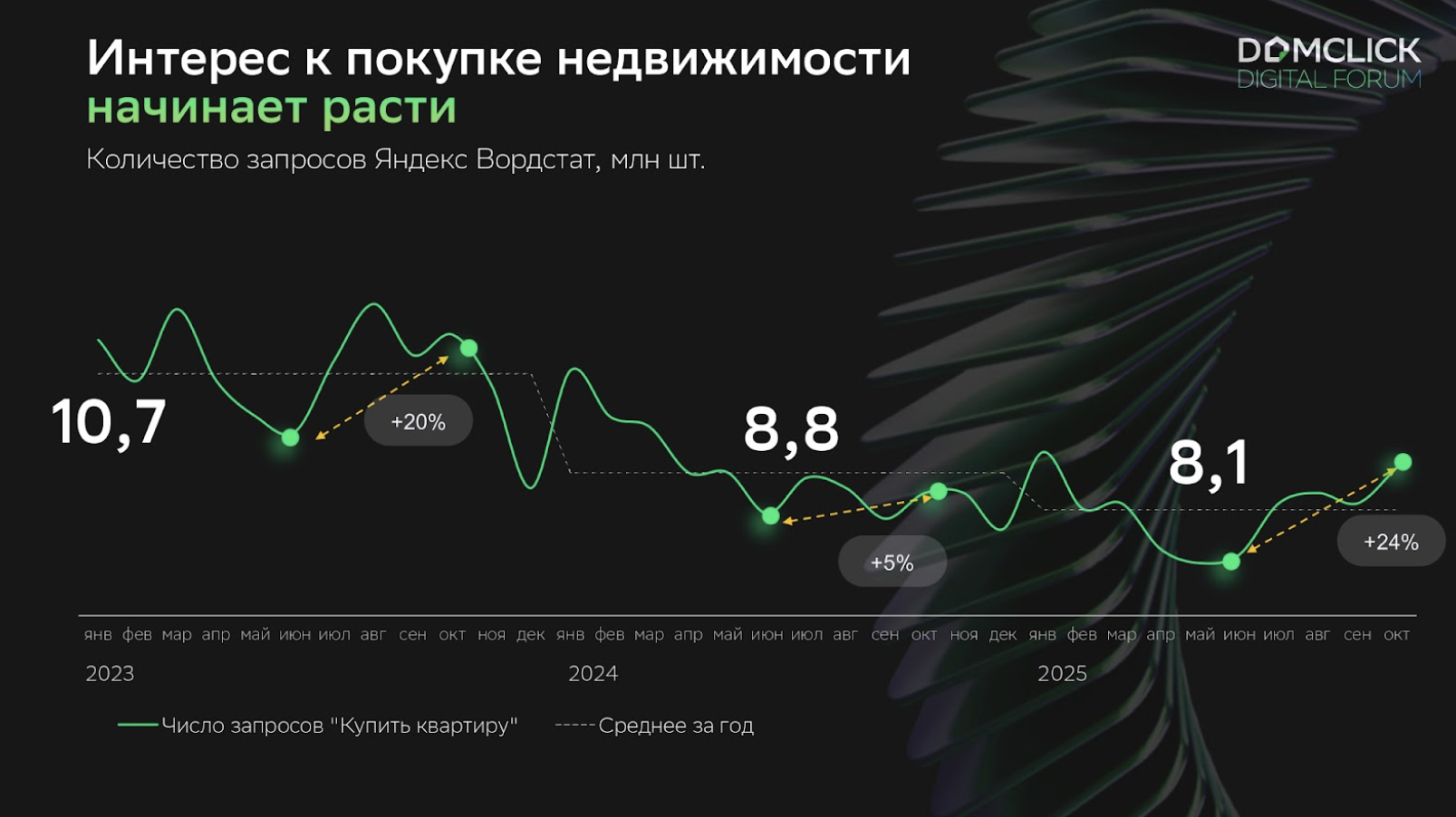 Интерес к покупке недвижимости начинает расти

DOMCLICK DIGITAL FORUM

Количество запросов Яндекс Вордстат, млн шт.

10,7

+20%

8,8

+5%

8,1

+24%

янв фев мар апр май июн июл авг сен окт ноя дек янв фев мар апр май июн июл авг сен окт ноя дек янв фев мар апр май июн июл авг сен окт

2023

2024

2025

Число запросов "Купить квартиру"

Среднее за год